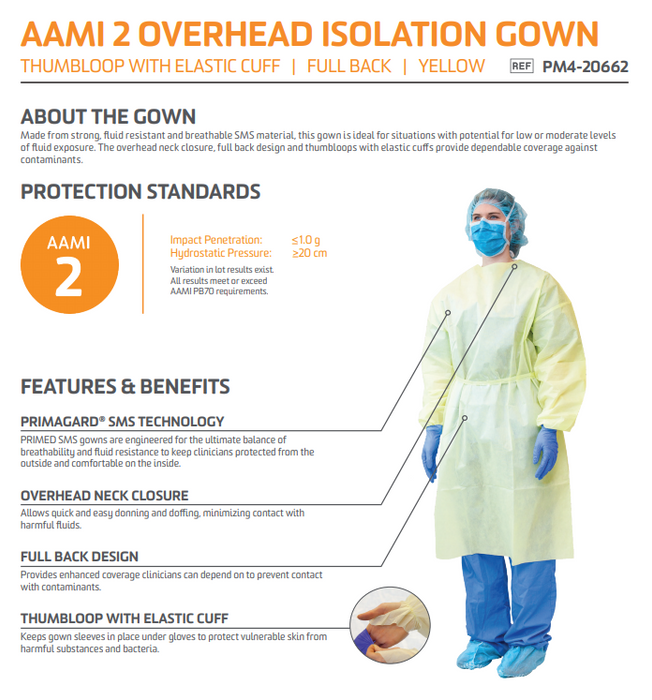 AAMI 2 OVERHEAD ISOLATION GOWN

THUMBLOOP WITH ELASTIC CUFF | FULL BACK | YELLOW REF PM4-20662

ABOUT THE GOWN

Made from strong, fluid resistant and breathable SMS material, this gown is ideal for situations with potential for low or moderate levels of fluid exposure. The overhead neck closure, full back design and thumbloops with elastic cuffs provide dependable coverage against contaminants.

PROTECTION STANDARDS

AAMI 2

Impact Penetration: ≤1.0 g
Hydrostatic Pressure: ≥20 cm

Variation in lot results exist. All results meet or exceed AAMI PB70 requirements.

FEATURES & BENEFITS

PRIMAGARD® SMS TECHNOLOGY

PRIMED SMS gowns are engineered for the ultimate balance of breathability and fluid resistance to keep clinicians protected from the outside and comfortable on the inside.

OVERHEAD NECK CLOSURE

Allows quick and easy donning and doffing, minimizing contact with harmful fluids.

FULL BACK DESIGN

Provides enhanced coverage clinicians can depend on to prevent contact with contaminants.

THUMBLOOP WITH ELASTIC CUFF

Keeps gown sleeves in place under gloves to protect vulnerable skin from harmful substances and bacteria.